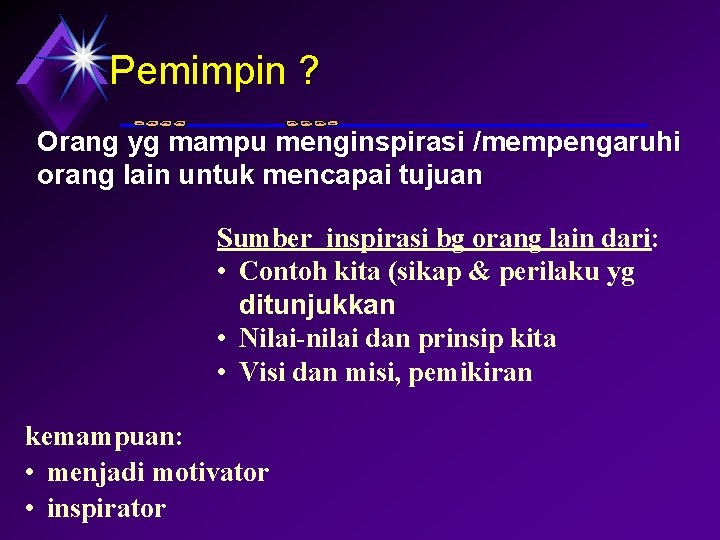 Pemimpin ?

Orang yg mampu menginspirasi /mempengaruhi orang lain untuk mencapai tujuan

Sumber inspirasi bg orang lain dari:
• Contoh kita (sikap & perilaku yg ditunjukkan
• Nilai-nilai dan prinsip kita
• Visi dan misi, pemikiran

kemampuan:
• menjadi motivator
• inspirator